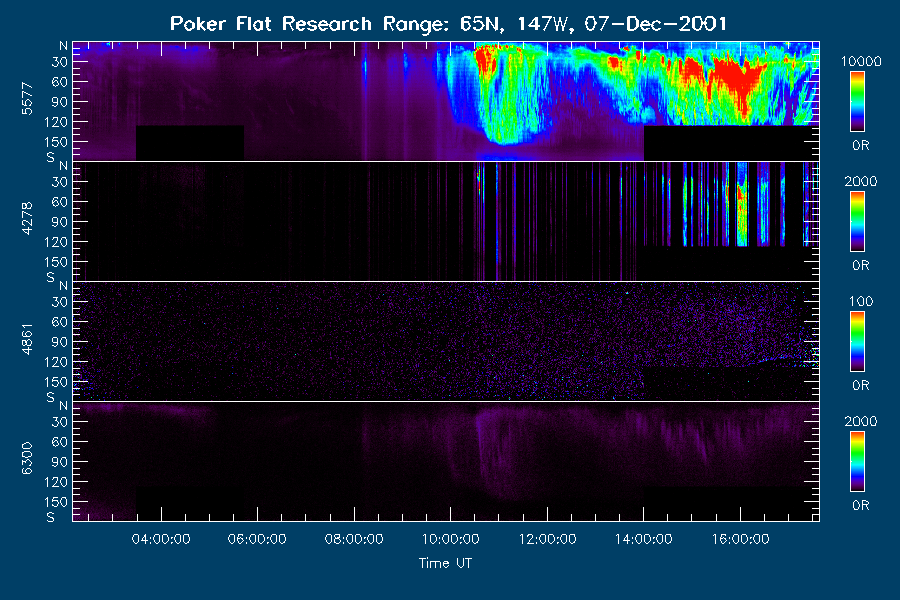 Poker Flat Research Range: 65N, 147W, 07-Dec-2001

5577
N
30
60
90
120
150
S

10000
0R

4278
N
30
60
90
120
150
S

2000
0R

4861
N
30
60
90
120
150
S

100
0R

6300
N
30
60
90
120
150
S

2000
0R

04:00:00
06:00:00
08:00:00
10:00:00
12:00:00
14:00:00
16:00:00

Time UT